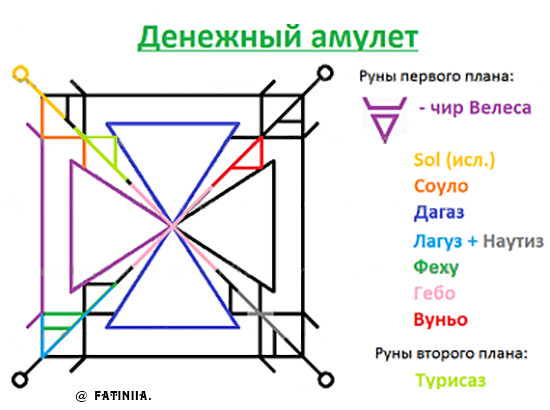 Денежный амулет

Руны первого плана:

- чир Велеса

Sol (исл.)
Соуло
Дагаз
Лагуз + Наутиз
Феху
Гебо
Вуньо

Руны второго плана:

Турисаз

@ FATINIIA.